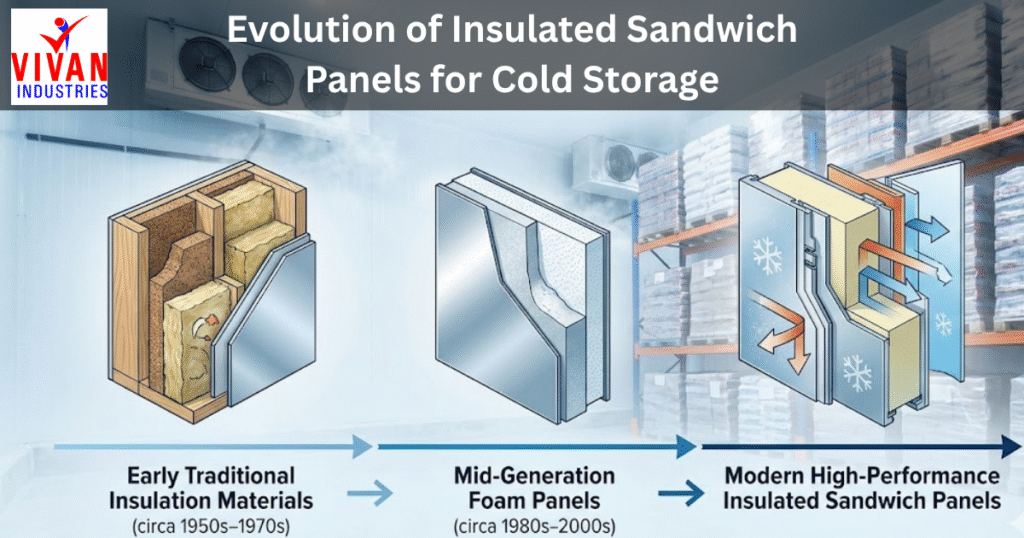 VIVAN INDUSTRIES

Evolution of Insulated Sandwich Panels for Cold Storage

Early Traditional Insulation Materials (circa 1950s–1970s)

Mid-Generation Foam Panels (circa 1980s–2000s)

Modern High-Performance Insulated Sandwich Panels